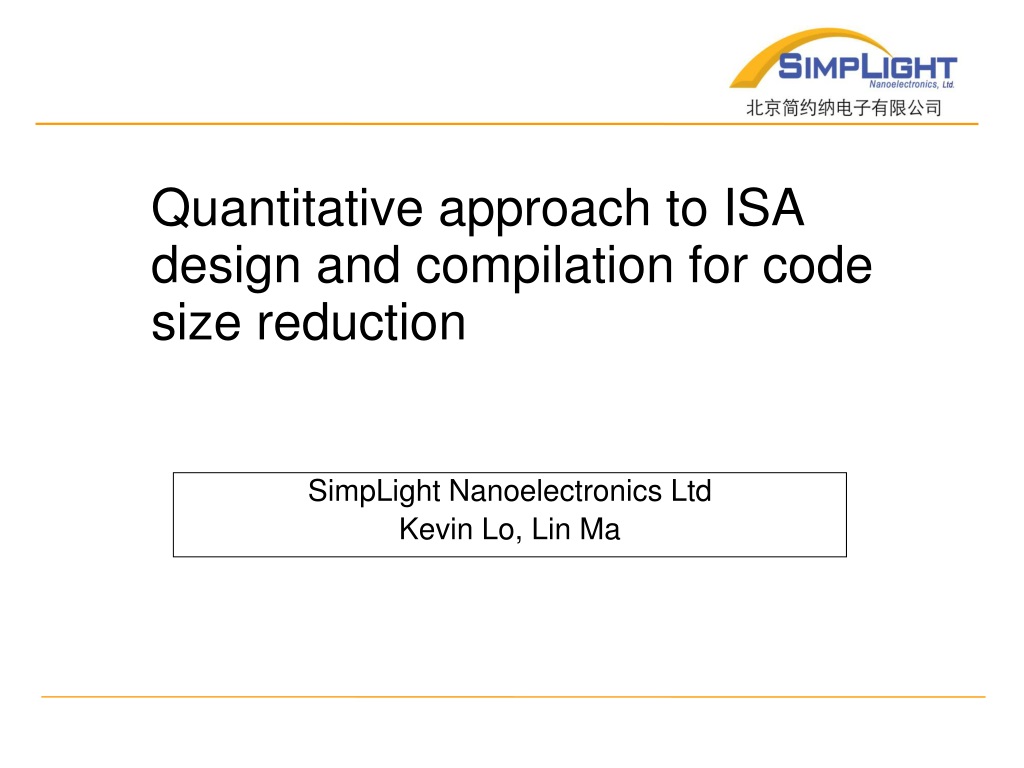 SIMPLIGHT
Nanoelectronics, Ltd.
北京简约纳电子有限公司

Quantitative approach to ISA design and compilation for code size reduction

SimpLight Nanoelectronics Ltd
Kevin Lo, Lin Ma